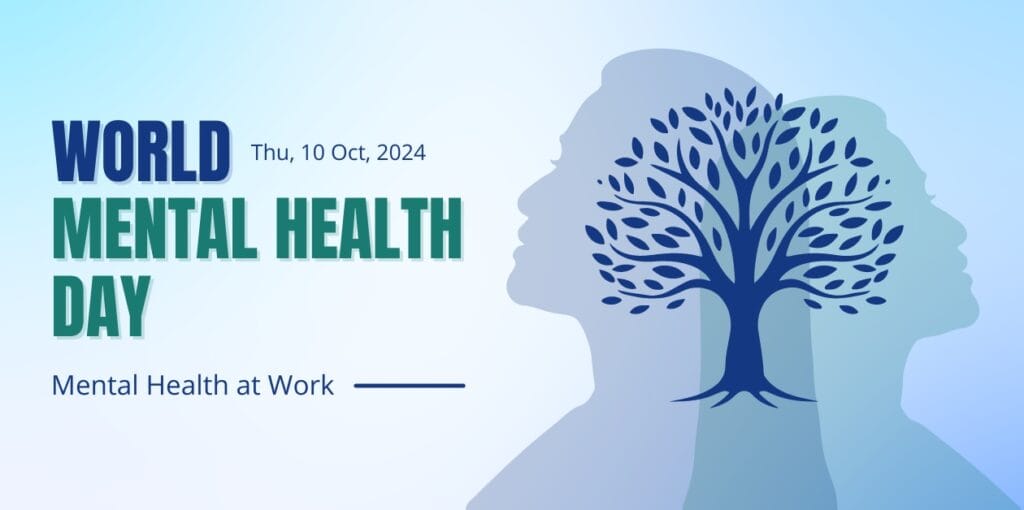 WORLD

Thu, 10 Oct, 2024

MENTAL HEALTH DAY

Mental Health at Work